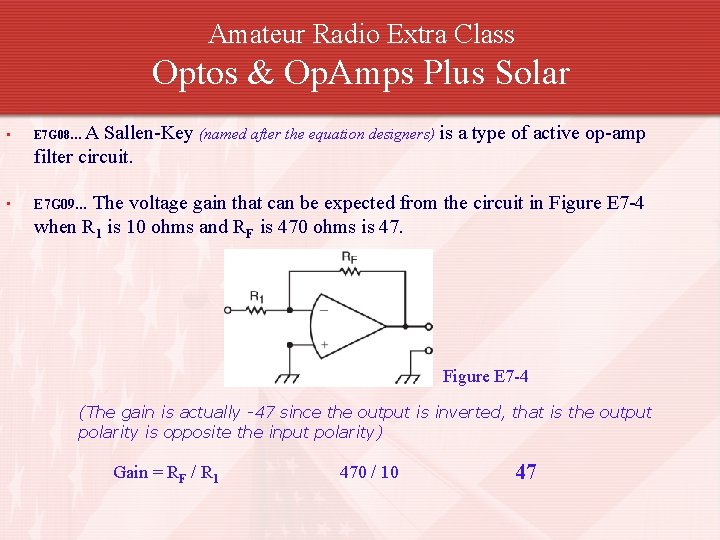 Amateur Radio Extra Class
Optos & OpAmps Plus Solar

▪ E7G08... A Sallen-Key (named after the equation designers) is a type of active op-amp filter circuit.

▪ E7G09... The voltage gain that can be expected from the circuit in Figure E7-4 when $R_1$ is 10 ohms and $R_F$ is 470 ohms is 47.

$R_F$

$R_1$

−

+

Figure E7-4

(The gain is actually -47 since the output is inverted, that is the output polarity is opposite the input polarity)

Gain = $R_F$ / $R_1$ 470 / 10 47